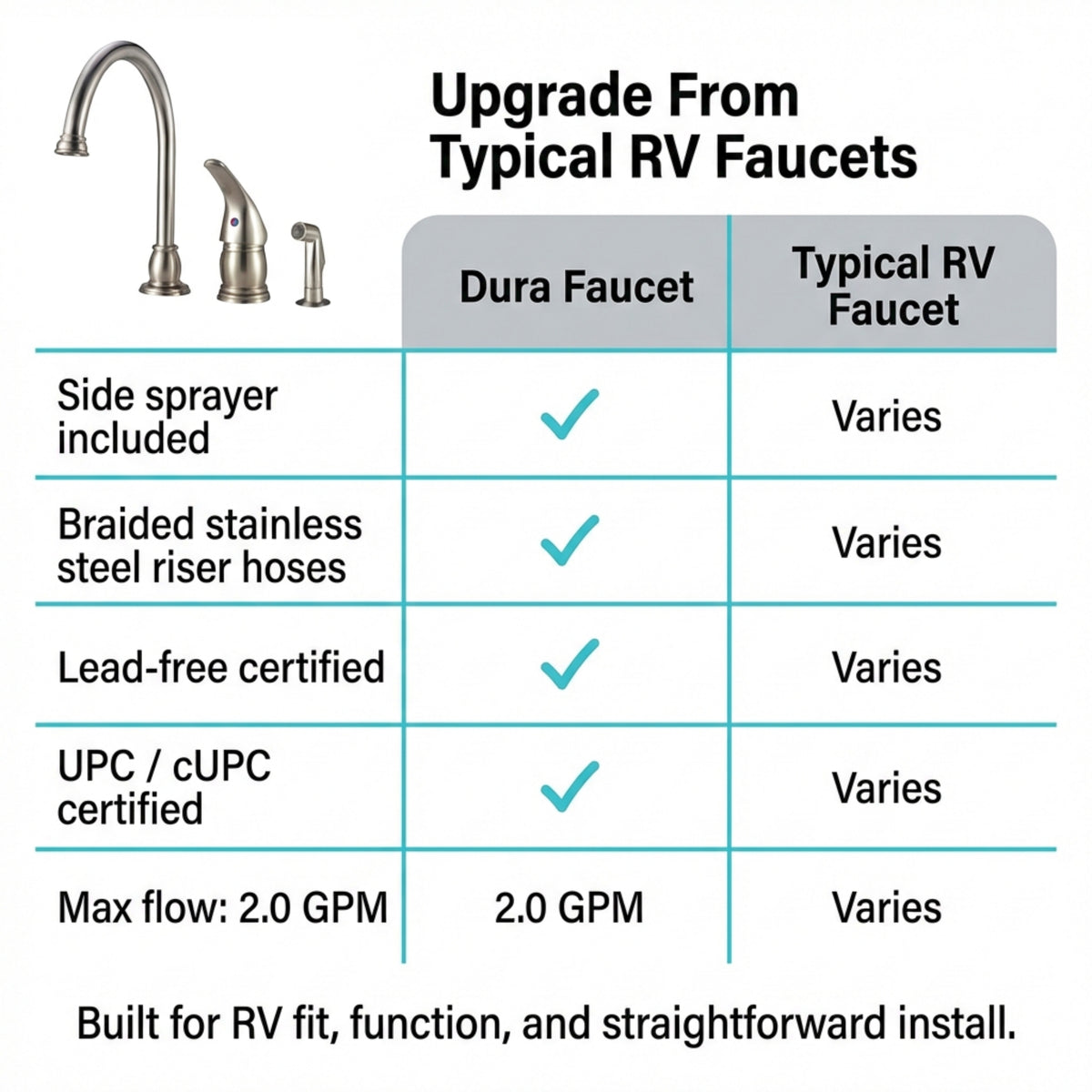 Upgrade From Typical RV Faucets

| | Dura Faucet | Typical RV Faucet |
|---|---|---|
| Side sprayer included | ✓ | Varies |
| Braided stainless steel riser hoses | ✓ | Varies |
| Lead-free certified | ✓ | Varies |
| UPC / cUPC certified | ✓ | Varies |
| Max flow: 2.0 GPM | 2.0 GPM | Varies |

Built for RV fit, function, and straightforward install.